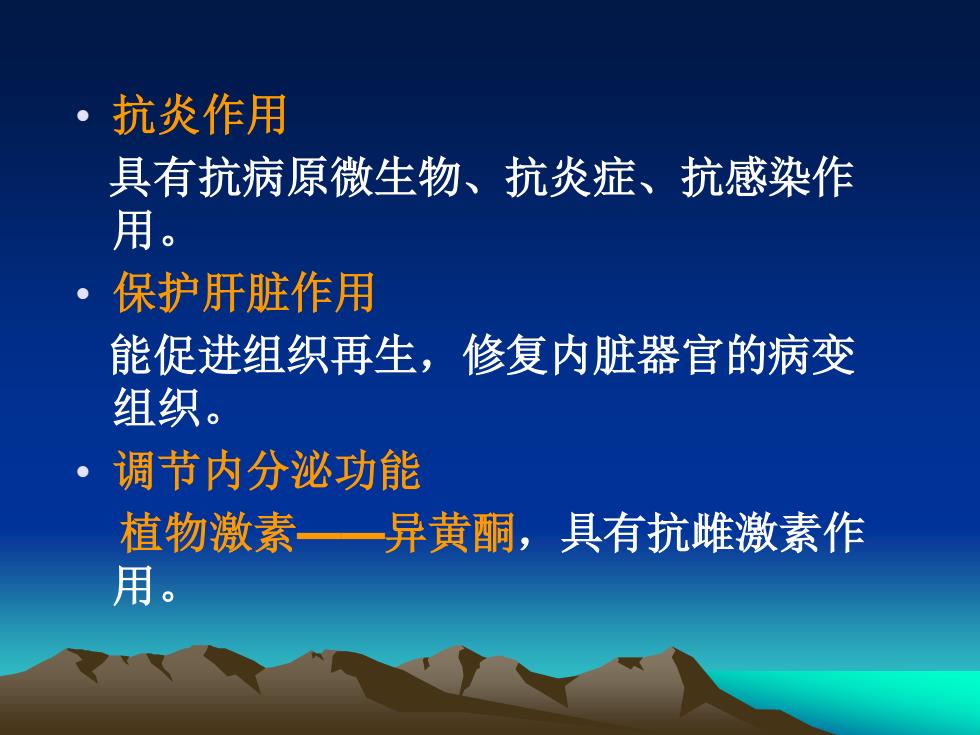 • 抗炎作用

具有抗病原微生物、抗炎症、抗感染作用。

• 保护肝脏作用

能促进组织再生，修复内脏器官的病变组织。

• 调节内分泌功能

植物激素——异黄酮，具有抗雌激素作用。